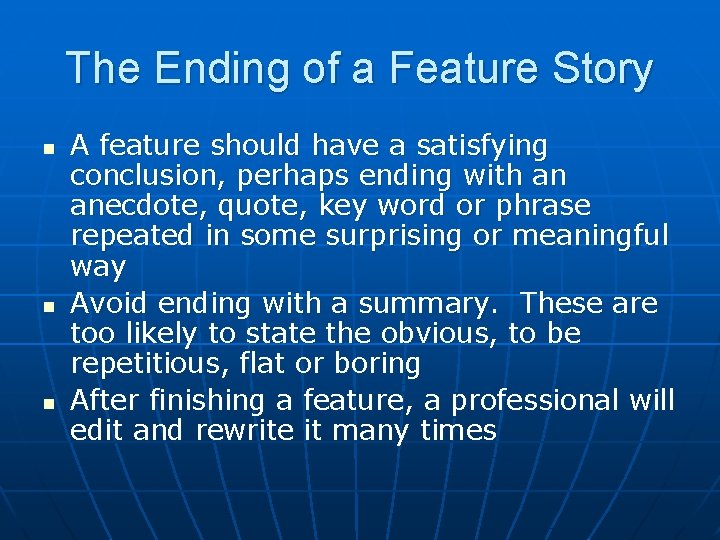 The Ending of a Feature Story

- A feature should have a satisfying conclusion, perhaps ending with an anecdote, quote, key word or phrase repeated in some surprising or meaningful way
- Avoid ending with a summary.  These are too likely to state the obvious, to be repetitious, flat or boring
- After finishing a feature, a professional will edit and rewrite it many times